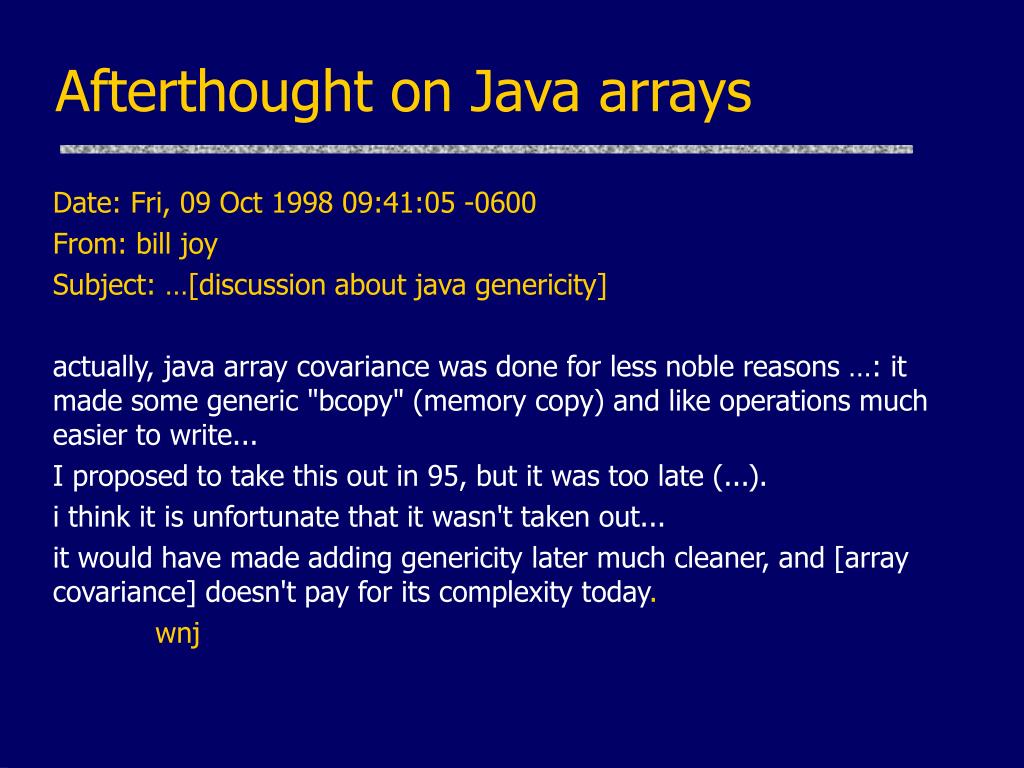 Afterthought on Java arrays

Date: Fri, 09 Oct 1998 09:41:05 -0600
From: bill joy
Subject: …[discussion about java genericity]

actually, java array covariance was done for less noble reasons …: it made some generic "bcopy" (memory copy) and like operations much easier to write...

I proposed to take this out in 95, but it was too late (...).

i think it is unfortunate that it wasn't taken out...

it would have made adding genericity later much cleaner, and [array covariance] doesn't pay for its complexity today.

wnj